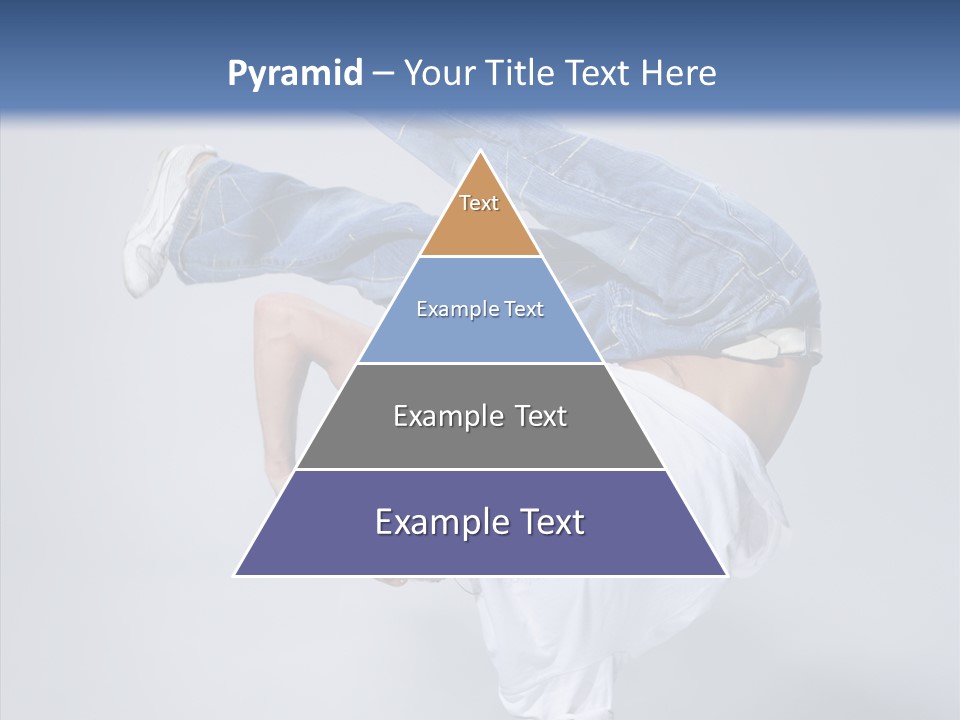 Pyramid – Your Title Text Here

Text

Example Text

Example Text

Example Text